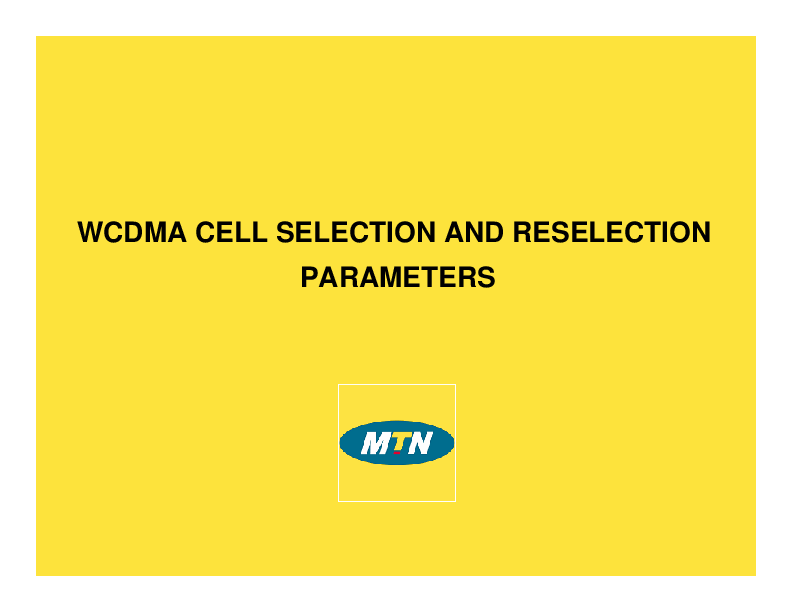 WCDMA CELL SELECTION AND RESELECTION PARAMETERS

MTN